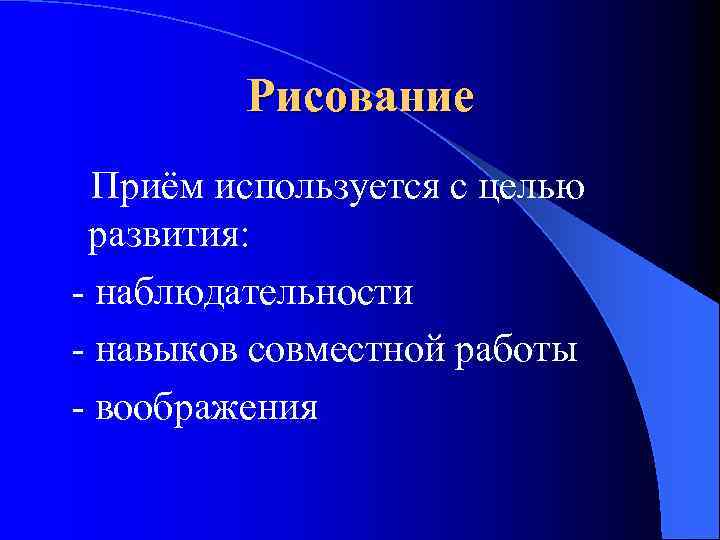 Рисование

Приём используется с целью развития:

- наблюдательности
- навыков совместной работы
- воображения